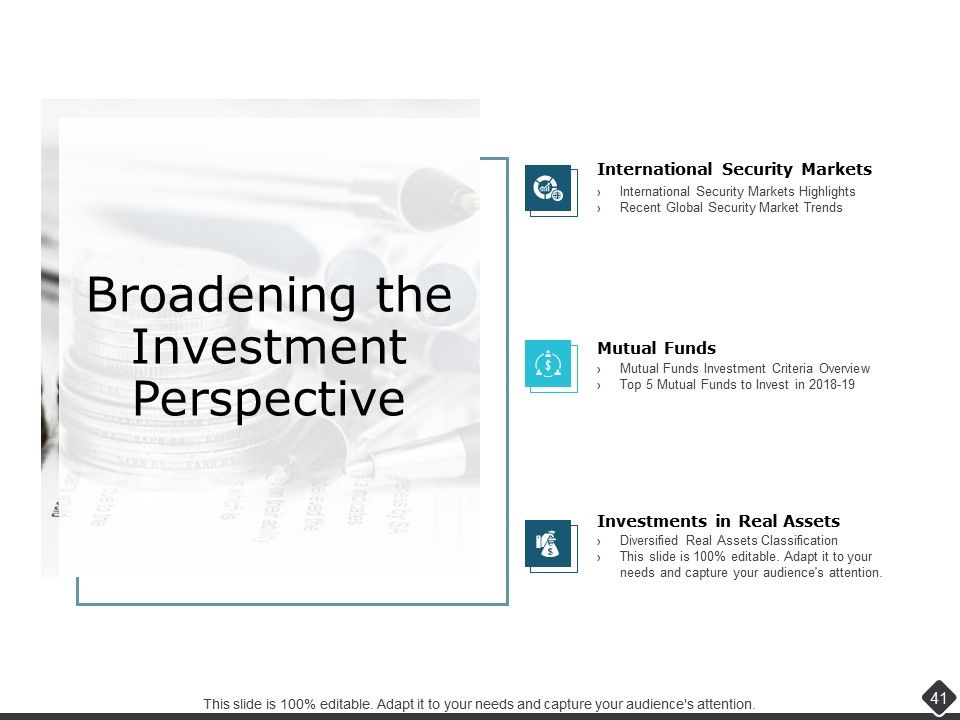 Broadening the Investment Perspective

International Security Markets
› International Security Markets Highlights
› Recent Global Security Market Trends

Mutual Funds
› Mutual Funds Investment Criteria Overview
› Top 5 Mutual Funds to Invest in 2018-19

Investments in Real Assets
› Diversified Real Assets Classification
› This slide is 100% editable. Adapt it to your needs and capture your audience's attention.

This slide is 100% editable. Adapt it to your needs and capture your audience's attention.

41